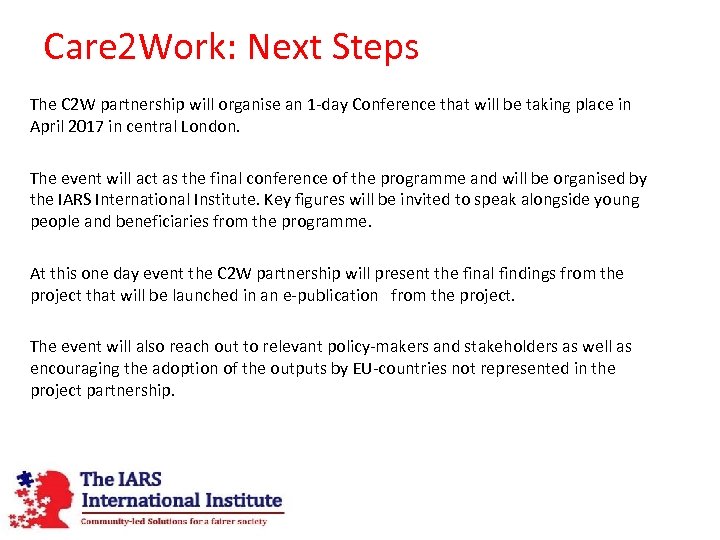 Care2Work: Next Steps

The C2W partnership will organise an 1-day Conference that will be taking place in April 2017 in central London.

The event will act as the final conference of the programme and will be organised by the IARS International Institute. Key figures will be invited to speak alongside young people and beneficiaries from the programme.

At this one day event the C2W partnership will present the final findings from the project that will be launched in an e-publication from the project.

The event will also reach out to relevant policy-makers and stakeholders as well as encouraging the adoption of the outputs by EU-countries not represented in the project partnership.

The IARS
International Institute
Community-led Solutions for a fairer society